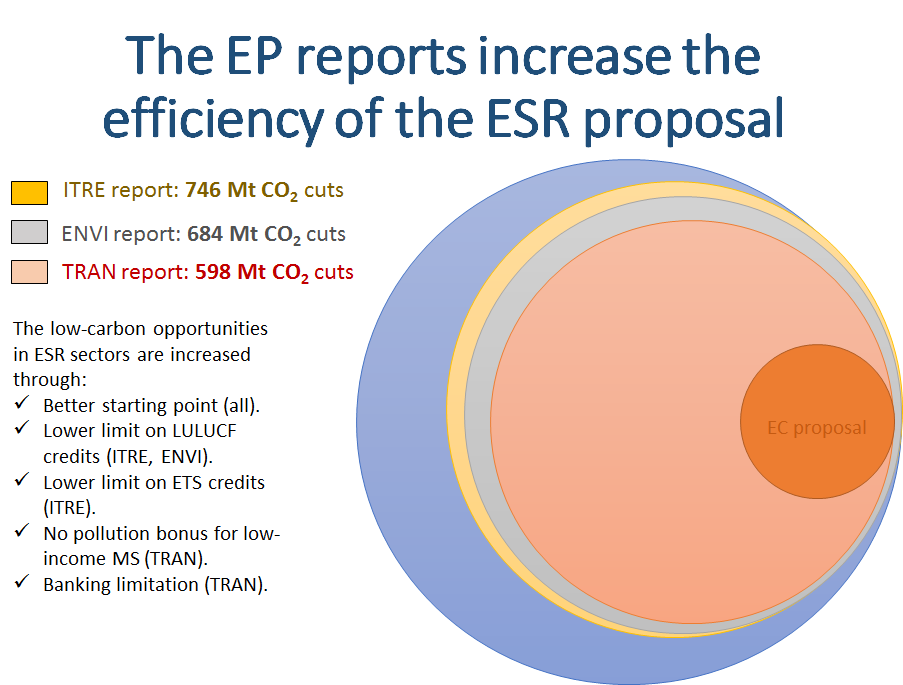 The EP reports increase the efficiency of the ESR proposal

ITRE report: 746 Mt $CO_2$ cuts

ENVI report: 684 Mt $CO_2$ cuts

TRAN report: 598 Mt $CO_2$ cuts

The low-carbon opportunities in ESR sectors are increased through:
✓ Better starting point (all).
✓ Lower limit on LULUCF credits (ITRE, ENVI).
✓ Lower limit on ETS credits (ITRE).
✓ No pollution bonus for low-income MS (TRAN).
✓ Banking limitation (TRAN).

EC proposal